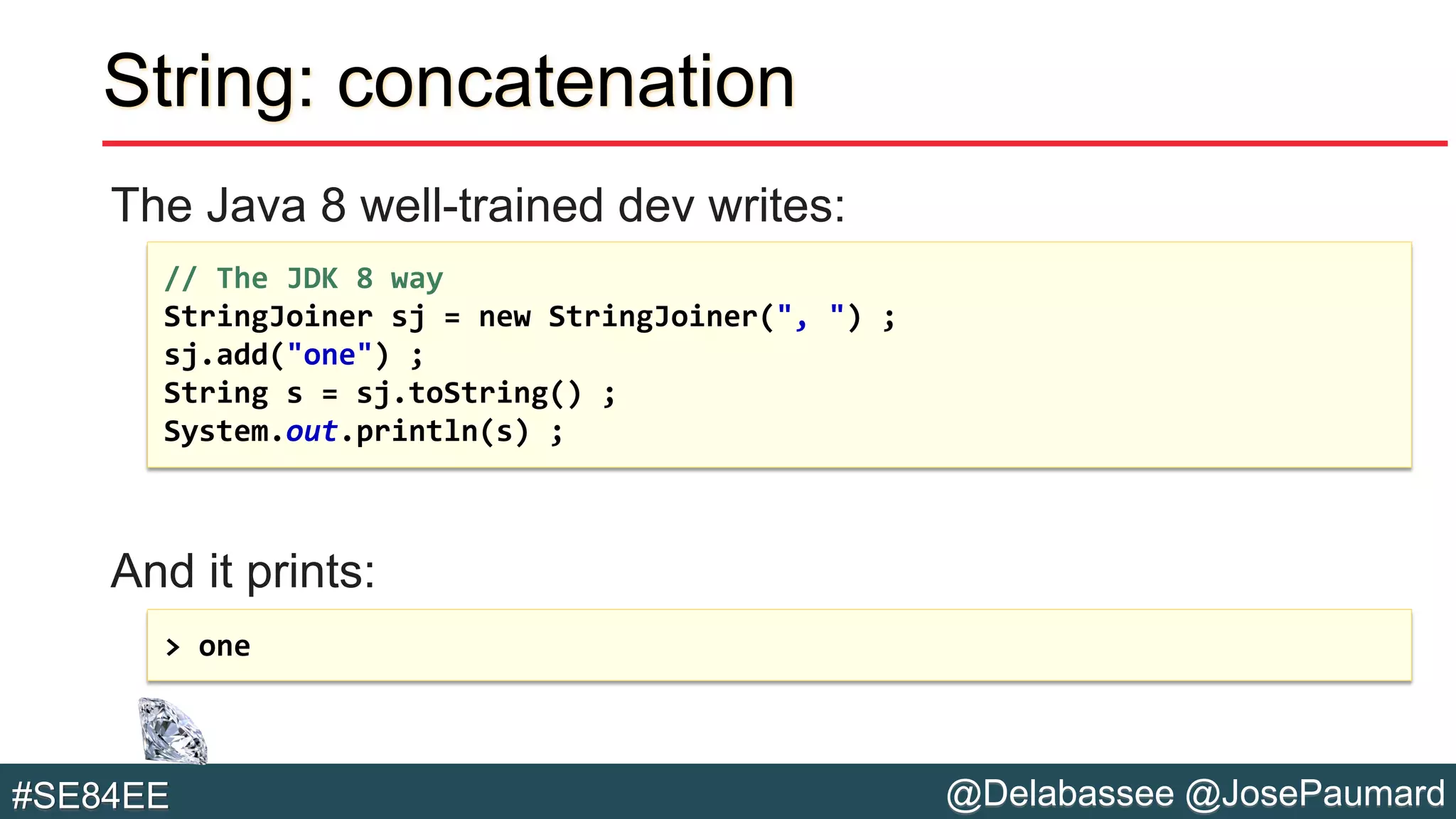 String: concatenation

The Java 8 well-trained dev writes:

// The JDK 8 way
StringJoiner sj = new StringJoiner(", ") ;
sj.add("one") ;
String s = sj.toString() ;
System.out.println(s) ;

And it prints:

> one

#SE84EE

@Delabassee @JosePaumard